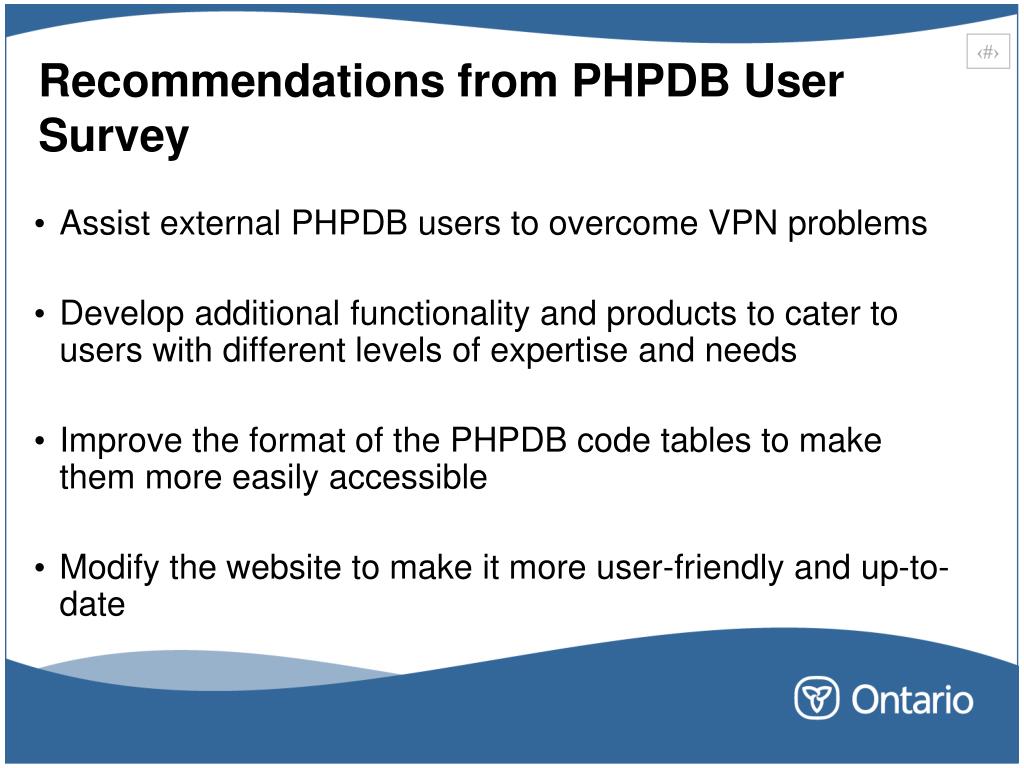 ‹#›

Recommendations from PHPDB User Survey

• Assist external PHPDB users to overcome VPN problems

• Develop additional functionality and products to cater to users with different levels of expertise and needs

• Improve the format of the PHPDB code tables to make them more easily accessible

• Modify the website to make it more user-friendly and up-to-date

Ontario